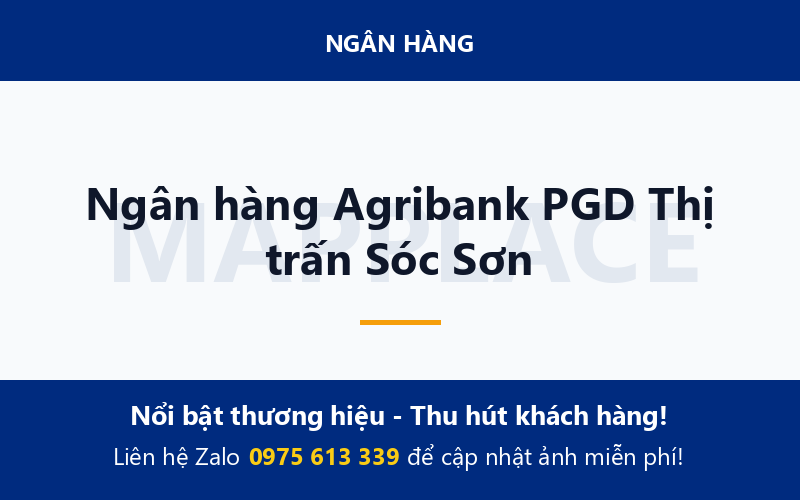 NGÂN HÀNG

MAPPLACE

Ngân hàng Agribank PGD Thị trấn Sóc Sơn

Nổi bật thương hiệu - Thu hút khách hàng!

Liên hệ Zalo 0975 613 339 để cập nhật ảnh miễn phí!